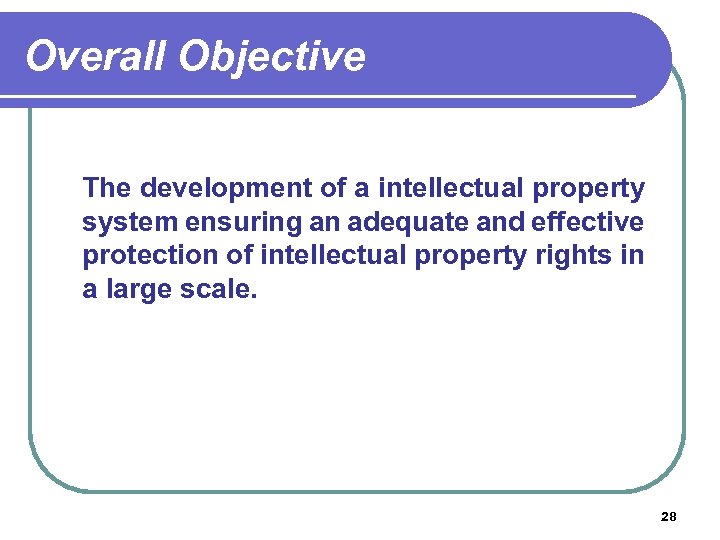 Overall Objective

The development of a intellectual property system ensuring an adequate and effective protection of intellectual property rights in a large scale.

28